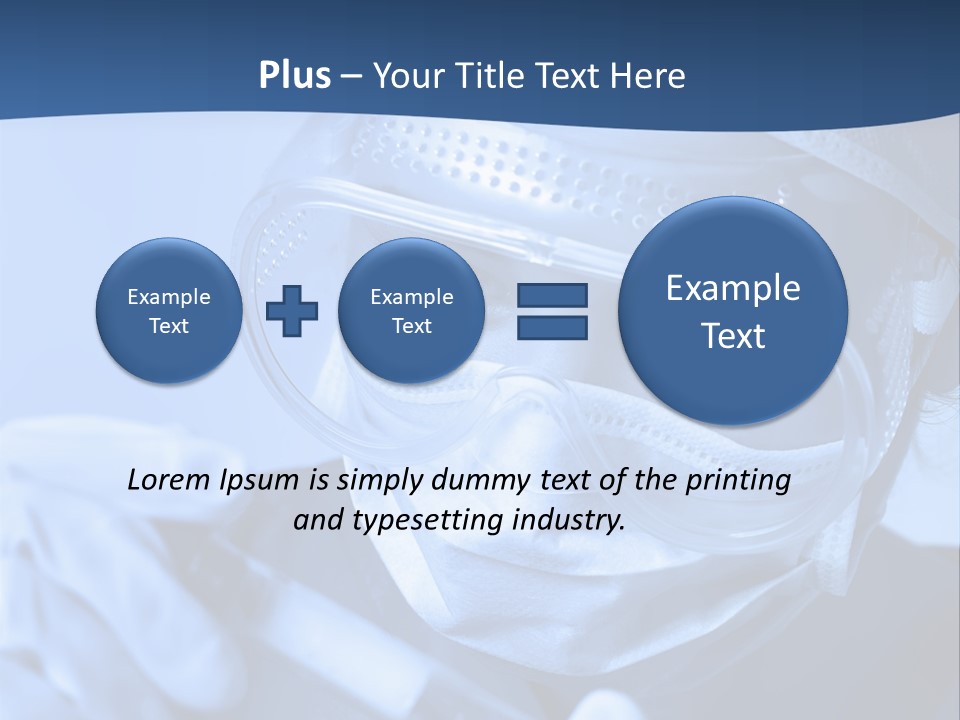 Plus – Your Title Text Here

Example Text

Example Text

Example Text

Lorem Ipsum is simply dummy text of the printing and typesetting industry.